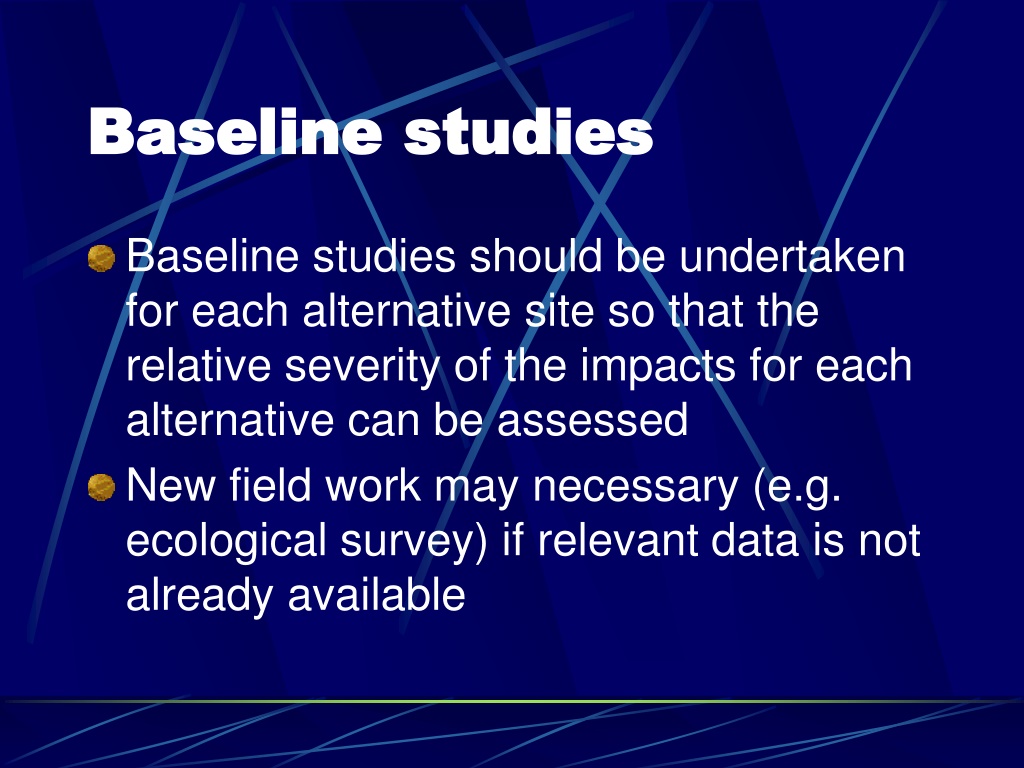 Baseline studies

Baseline studies should be undertaken for each alternative site so that the relative severity of the impacts for each alternative can be assessed

New field work may necessary (e.g. ecological survey) if relevant data is not already available